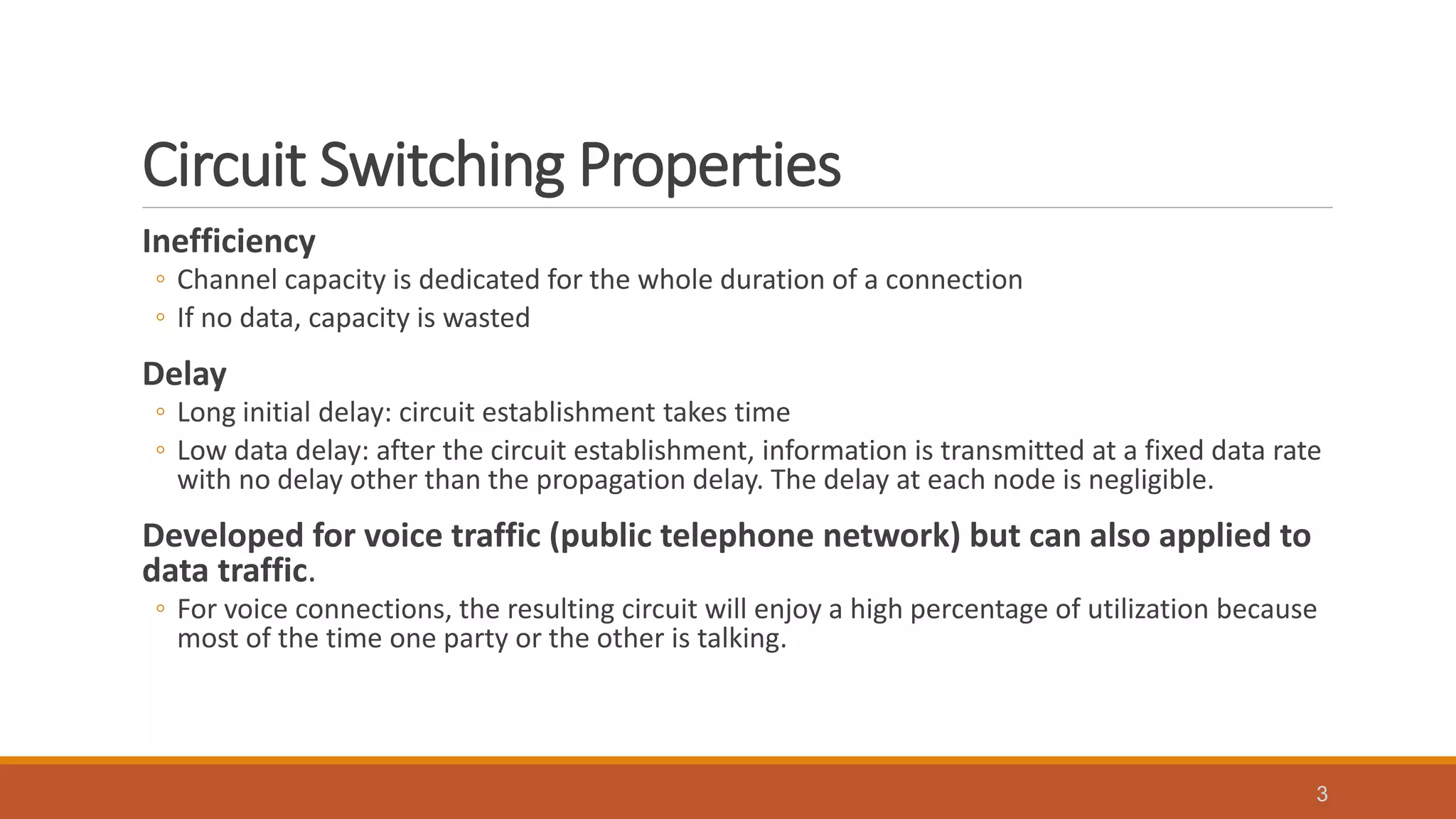 Circuit Switching Properties

Inefficiency

◦ Channel capacity is dedicated for the whole duration of a connection

◦ If no data, capacity is wasted

Delay

◦ Long initial delay: circuit establishment takes time

◦ Low data delay: after the circuit establishment, information is transmitted at a fixed data rate with no delay other than the propagation delay. The delay at each node is negligible.

Developed for voice traffic (public telephone network) but can also applied to data traffic.

◦ For voice connections, the resulting circuit will enjoy a high percentage of utilization because most of the time one party or the other is talking.

3